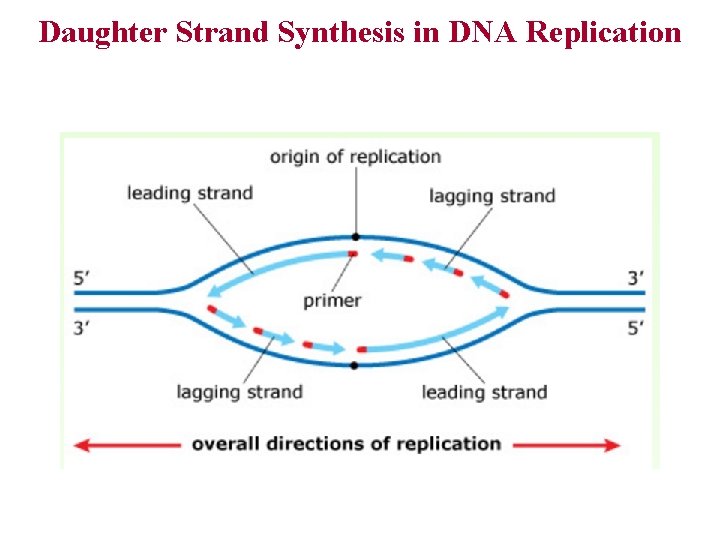 Daughter Strand Synthesis in DNA Replication

origin of replication

leading strand

lagging strand

5′

3′

primer

3′

5′

lagging strand

leading strand

overall directions of replication